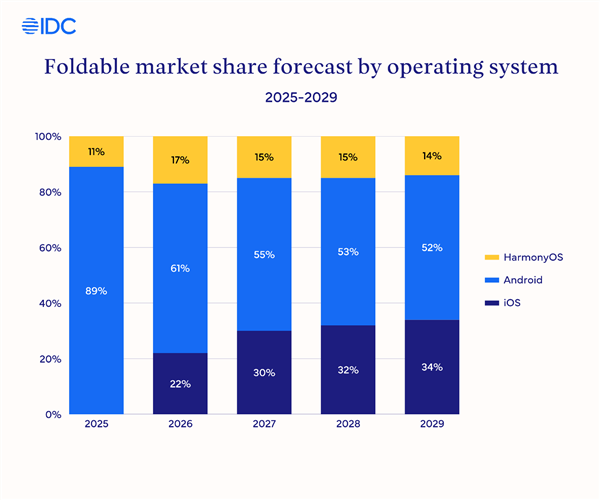 IDC

Foldable market share forecast by operating system

2025-2029

100%
80%
60%
40%
20%
0%

11%
89%

17%
61%
22%

15%
55%
30%

15%
53%
32%

14%
52%
34%

2025
2026
2027
2028
2029

HarmonyOS
Android
iOS